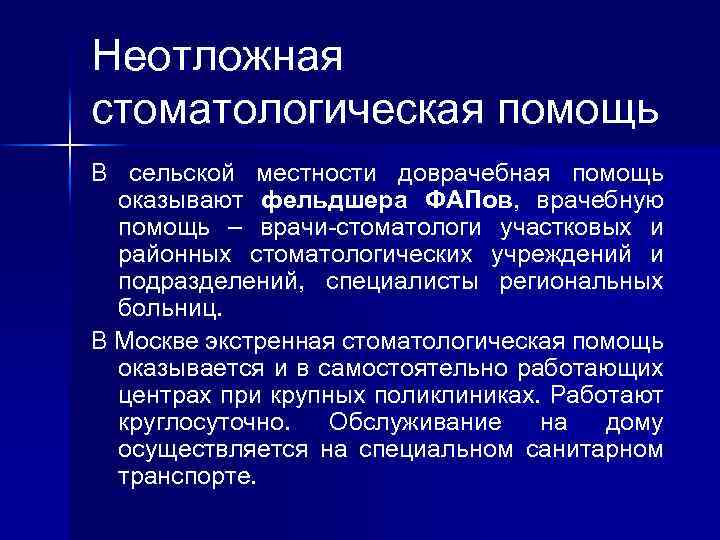 Неотложная стоматологическая помощь

В сельской местности доврачебная помощь оказывают фельдшера ФАПов, врачебную помощь – врачи-стоматологи участковых и районных стоматологических учреждений и подразделений, специалисты региональных больниц.

В Москве экстренная стоматологическая помощь оказывается и в самостоятельно работающих центрах при крупных поликлиниках. Работают круглосуточно. Обслуживание на дому осуществляется на специальном санитарном транспорте.